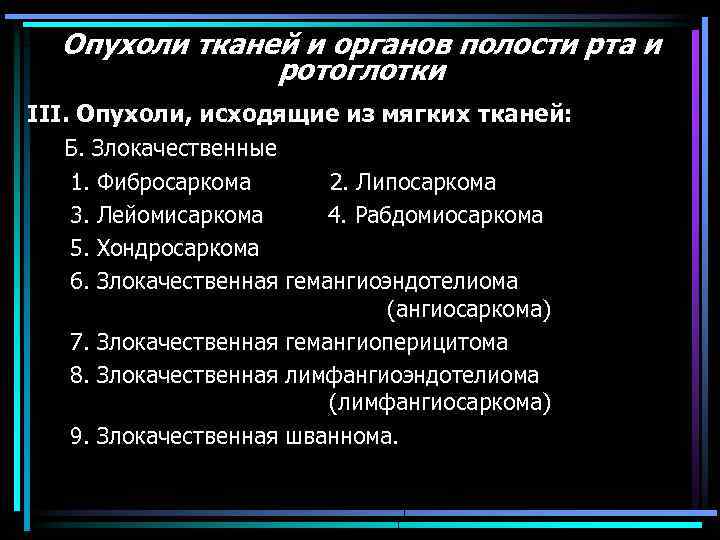 Опухоли тканей и органов полости рта и ротоглотки

III. Опухоли, исходящие из мягких тканей:

Б. Злокачественные

1. Фибросаркома 2. Липосаркома

3. Лейомисаркома 4. Рабдомиосаркома

5. Хондросаркома

6. Злокачественная гемангиоэндотелиома (ангиосаркома)

7. Злокачественная гемангиоперицитома

8. Злокачественная лимфангиоэндотелиома (лимфангиосаркома)

9. Злокачественная шваннома.